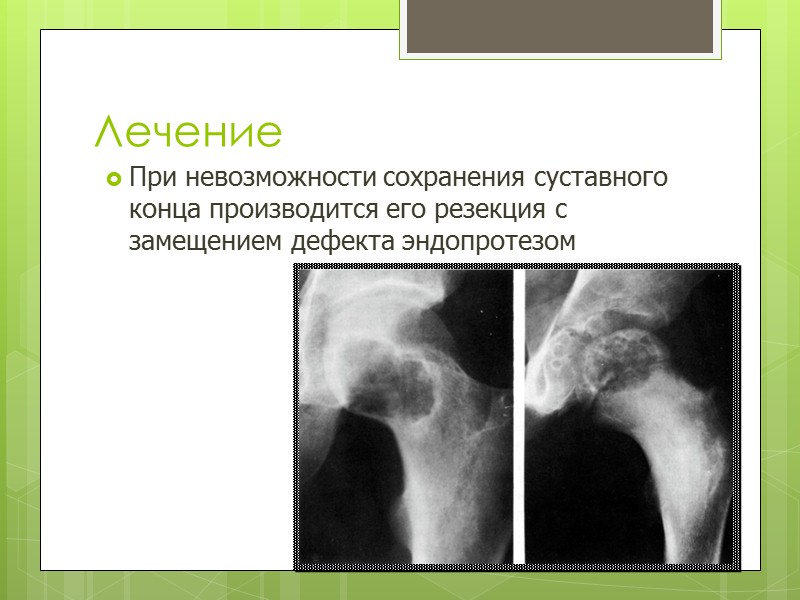 Лечение

При невозможности сохранения суставного конца производится его резекция с замещением дефекта эндопротезом